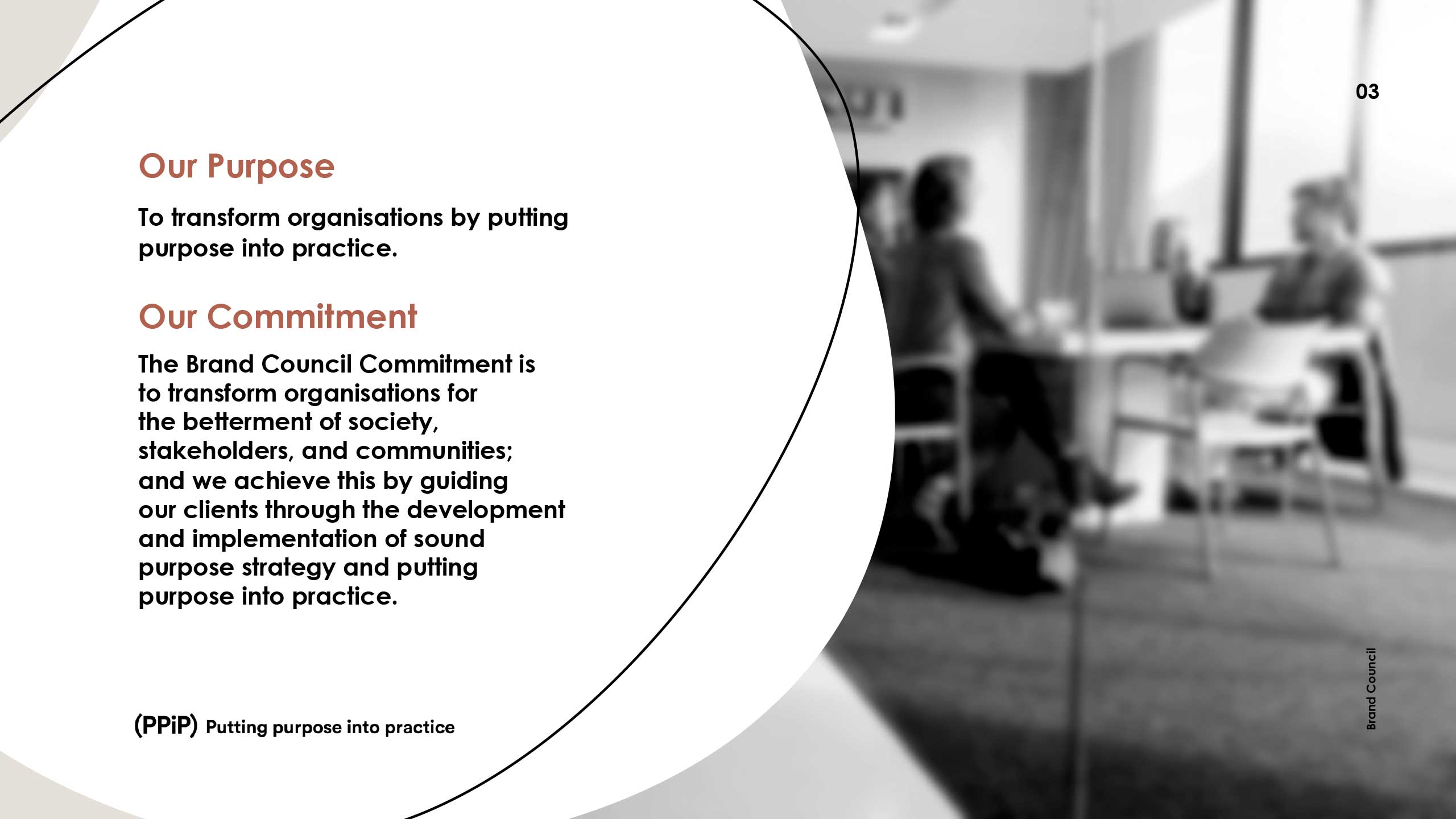 03

Our Purpose

To transform organisations by putting purpose into practice.

Our Commitment

The Brand Council Commitment is to transform organisations for the betterment of society, stakeholders, and communities; and we achieve this by guiding our clients through the development and implementation of sound purpose strategy and putting purpose into practice.

(PPiP) Putting purpose into practice

Brand Council